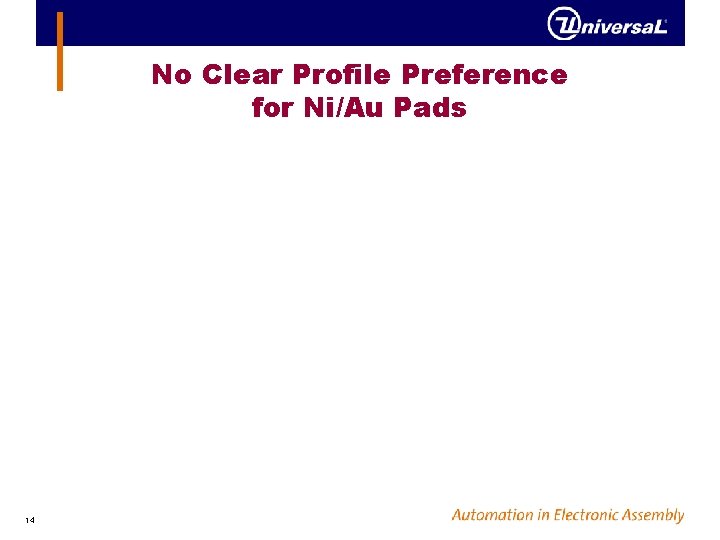 UniversaL

No Clear Profile Preference for Ni/Au Pads

14

Automation in Electronic Assembly